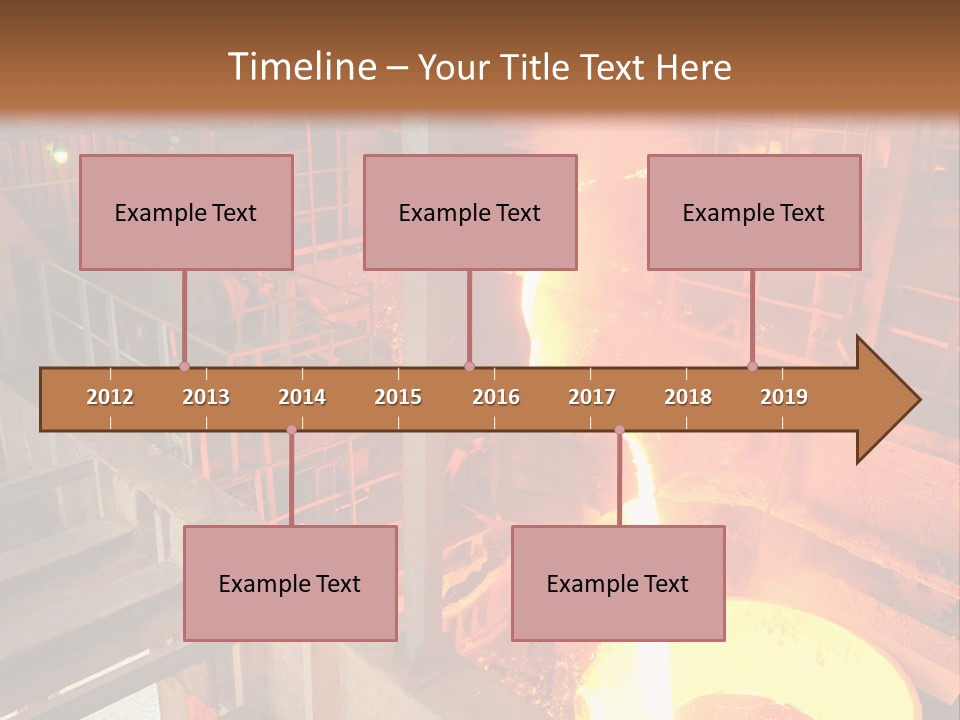 Timeline – Your Title Text Here

Example Text

Example Text

Example Text

2012 2013 2014 2015 2016 2017 2018 2019

Example Text

Example Text